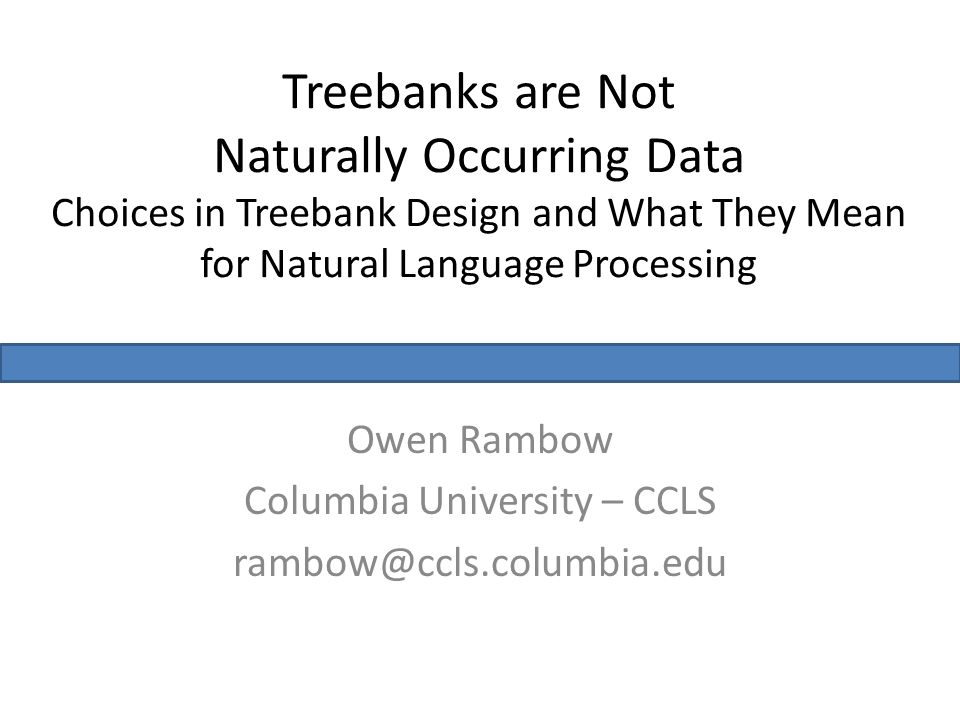 Treebanks are Not
Naturally Occurring Data
Choices in Treebank Design and What They Mean for Natural Language Processing

Owen Rambow
Columbia University – CCLS
rambow@ccls.columbia.edu